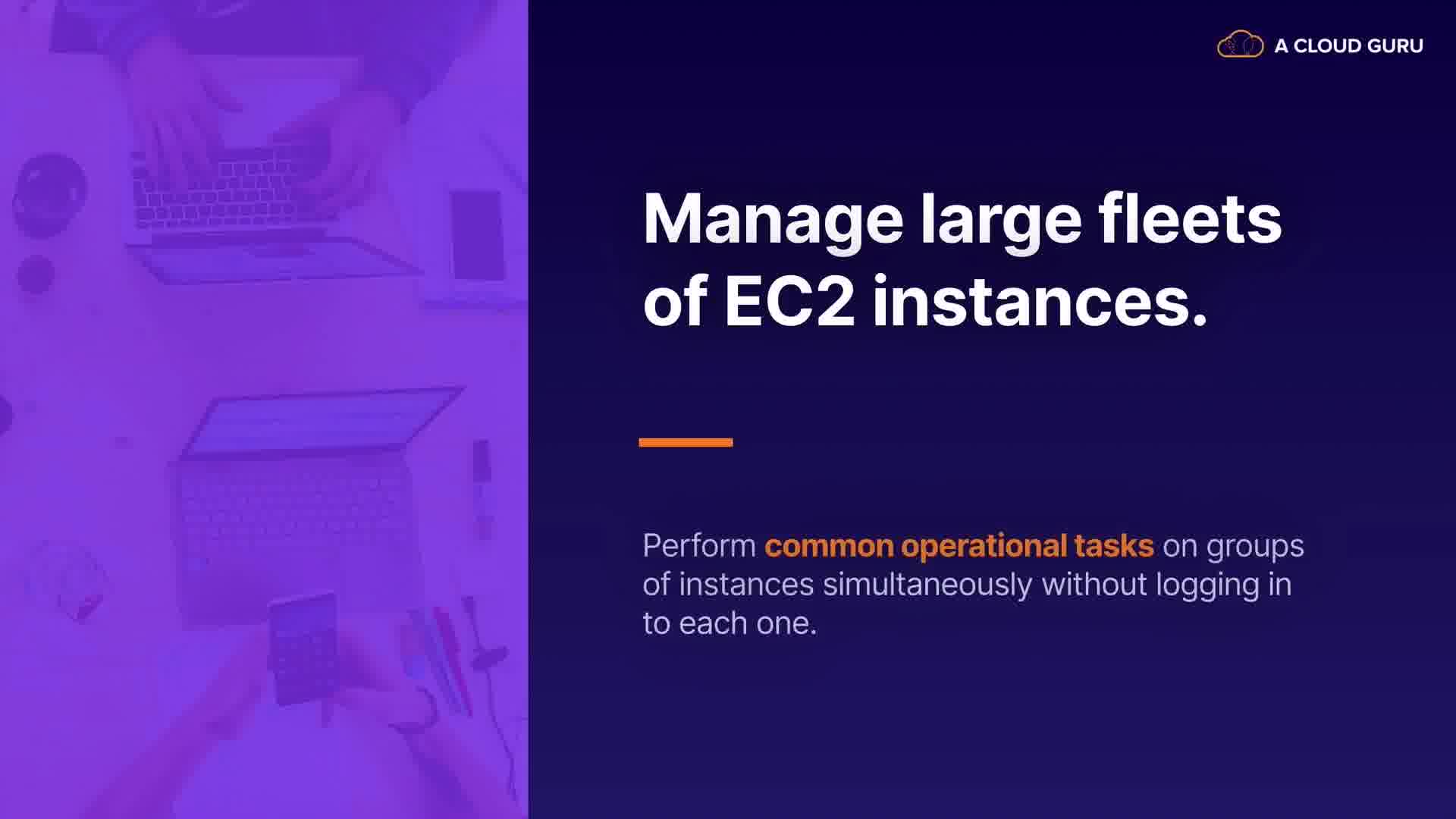 A CLOUD GURU

Manage large fleets of EC2 instances.

Perform common operational tasks on groups of instances simultaneously without logging in to each one.